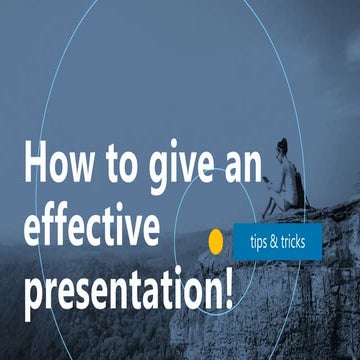 How to give an effective presentation!

tips & tricks